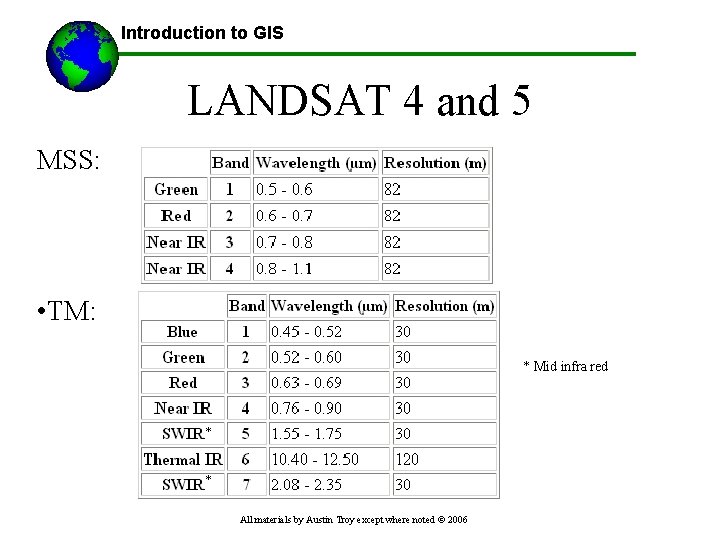 Introduction to GIS

LANDSAT 4 and 5

MSS:

| | Band | Wavelength (μm) | Resolution (m) |
|---|---|---|---|
| Green | 1 | 0.5 - 0.6 | 82 |
| Red | 2 | 0.6 - 0.7 | 82 |
| Near IR | 3 | 0.7 - 0.8 | 82 |
| Near IR | 4 | 0.8 - 1.1 | 82 |

•TM:

| | Band | Wavelength (μm) | Resolution (m) |
|---|---|---|---|
| Blue | 1 | 0.45 - 0.52 | 30 |
| Green | 2 | 0.52 - 0.60 | 30 |
| Red | 3 | 0.63 - 0.69 | 30 |
| Near IR | 4 | 0.76 - 0.90 | 30 |
| SWIR* | 5 | 1.55 - 1.75 | 30 |
| Thermal IR | 6 | 10.40 - 12.50 | 120 |
| SWIR* | 7 | 2.08 - 2.35 | 30 |

* Mid infra red

All materials by Austin Troy except where noted © 2006